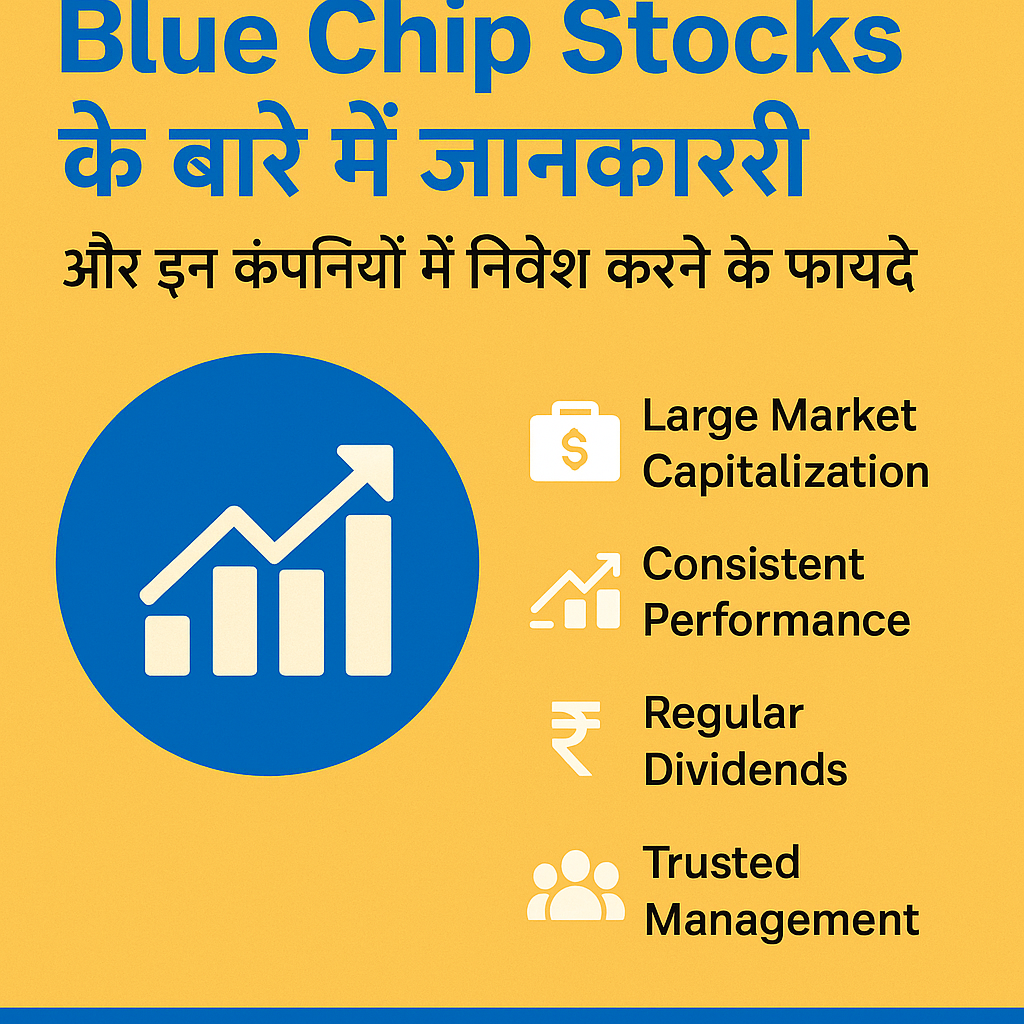 Blue Chip Stocks के बारे में जानकाररी

और इन कंपनियों में निवेश करने के फायदे

Large Market Capitalization

Consistent Performance

Regular Dividends

Trusted Management